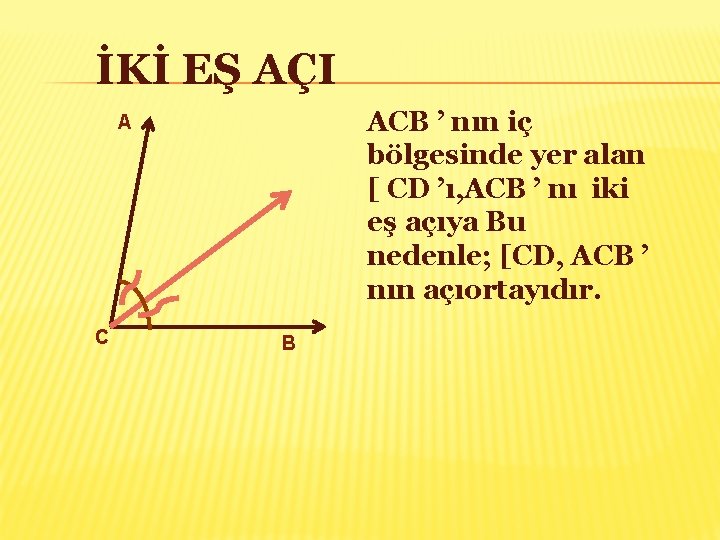 İKİ EŞ AÇI

A

C

B

ACB ’ nın iç bölgesinde yer alan [ CD ’ı,ACB ’ nı iki eş açıya Bu nedenle; [CD, ACB ’ nın açıortayıdır.